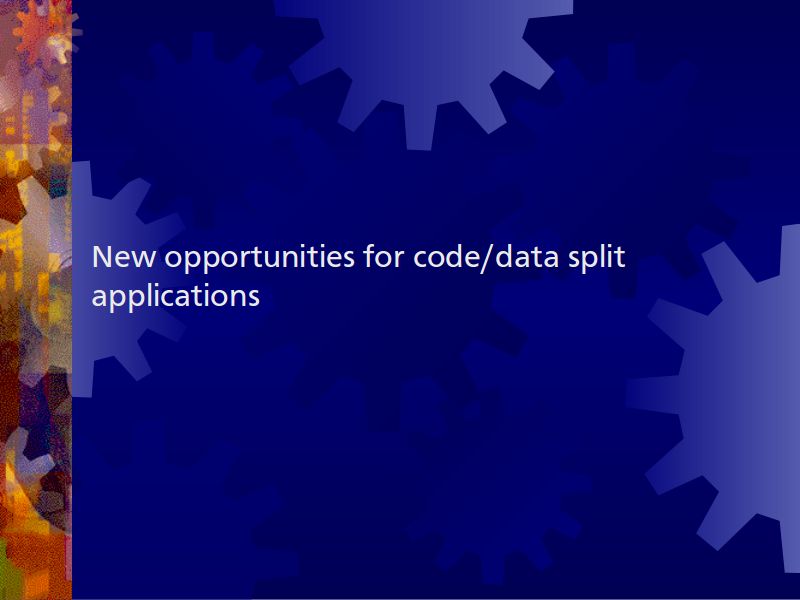 New opportunities for code/data split applications